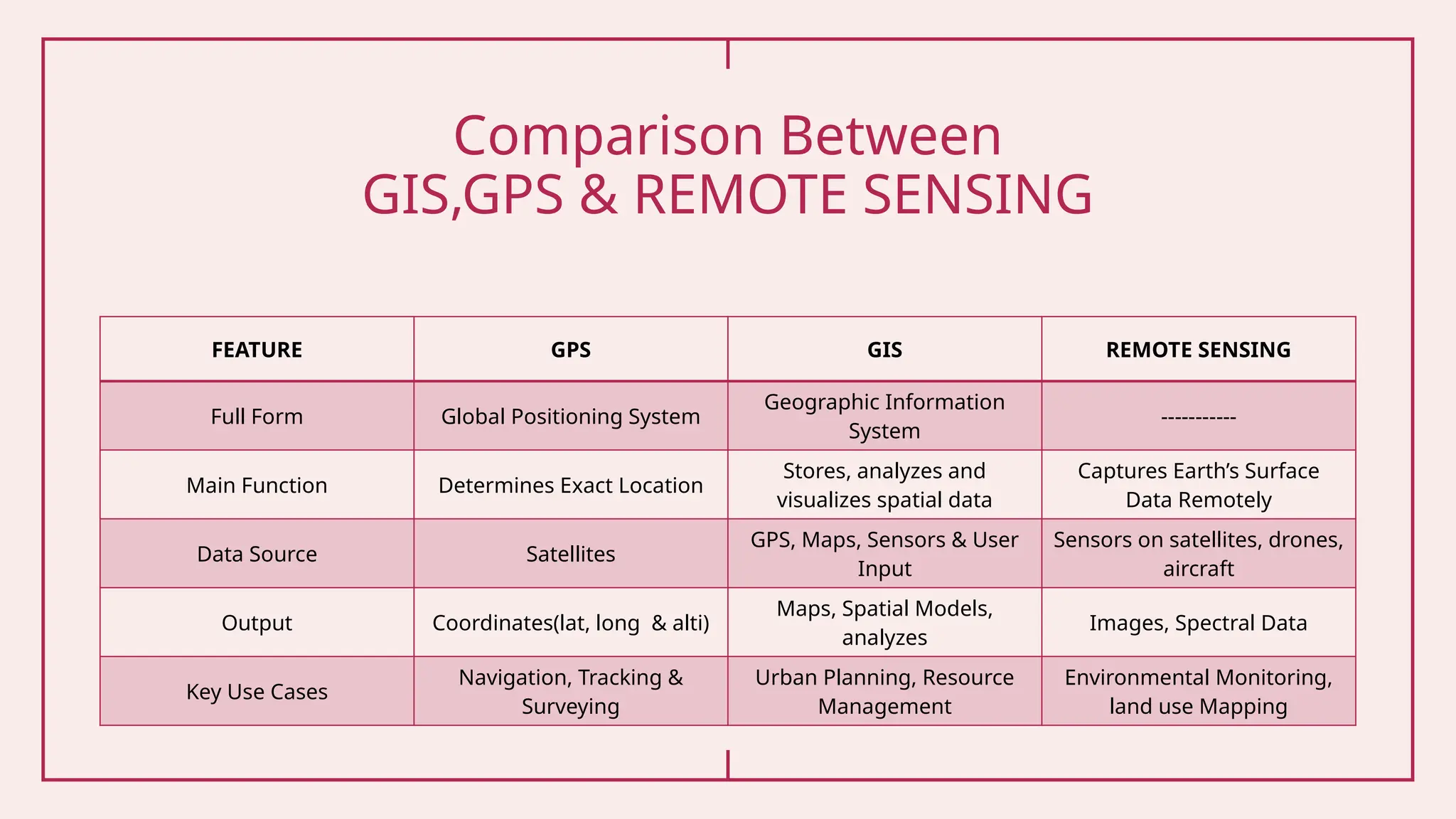 Comparison Between
GIS,GPS & REMOTE SENSING

| FEATURE | GPS | GIS | REMOTE SENSING |
|---|---|---|---|
| Full Form | Global Positioning System | Geographic Information System | ----------- |
| Main Function | Determines Exact Location | Stores, analyzes and visualizes spatial data | Captures Earth's Surface Data Remotely |
| Data Source | Satellites | GPS, Maps, Sensors & User Input | Sensors on satellites, drones, aircraft |
| Output | Coordinates(lat, long & alti) | Maps, Spatial Models, analyzes | Images, Spectral Data |
| Key Use Cases | Navigation, Tracking & Surveying | Urban Planning, Resource Management | Environmental Monitoring, land use Mapping |